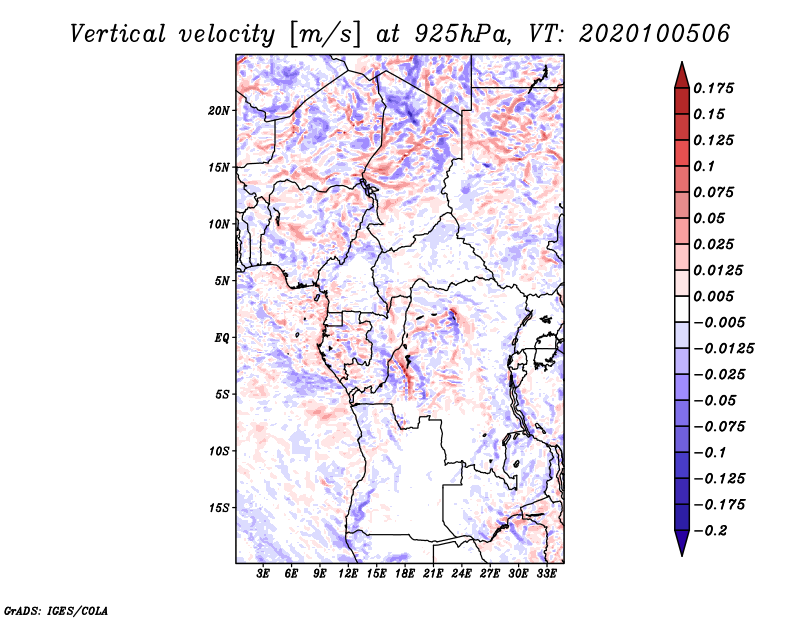 Vertical velocity [m/s] at 925hPa, VT: 2020100506

20N
15N
10N
5N
EQ
5S
10S
15S

3E 6E 9E 12E 15E 18E 21E 24E 27E 30E 33E

0.175
0.15
0.125
0.1
0.075
0.05
0.025
0.0125
0.005
−0.005
−0.0125
−0.025
−0.05
−0.075
−0.1
−0.125
−0.175
−0.2

GrADS: IGES/COLA